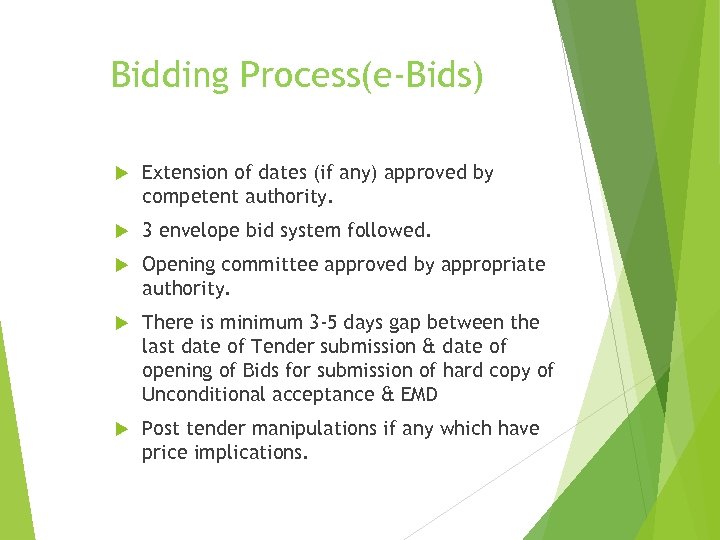 Bidding Process(e-Bids)

Extension of dates (if any) approved by competent authority.

3 envelope bid system followed.

Opening committee approved by appropriate authority.

There is minimum 3-5 days gap between the last date of Tender submission & date of opening of Bids for submission of hard copy of Unconditional acceptance & EMD

Post tender manipulations if any which have price implications.